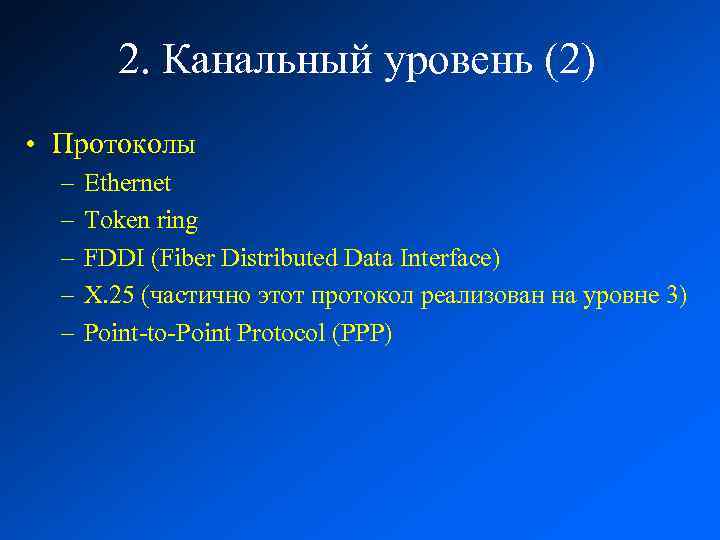 2. Канальный уровень (2)

• Протоколы
– Ethernet
– Token ring
– FDDI (Fiber Distributed Data Interface)
– X.25 (частично этот протокол реализован на уровне 3)
– Point-to-Point Protocol (PPP)